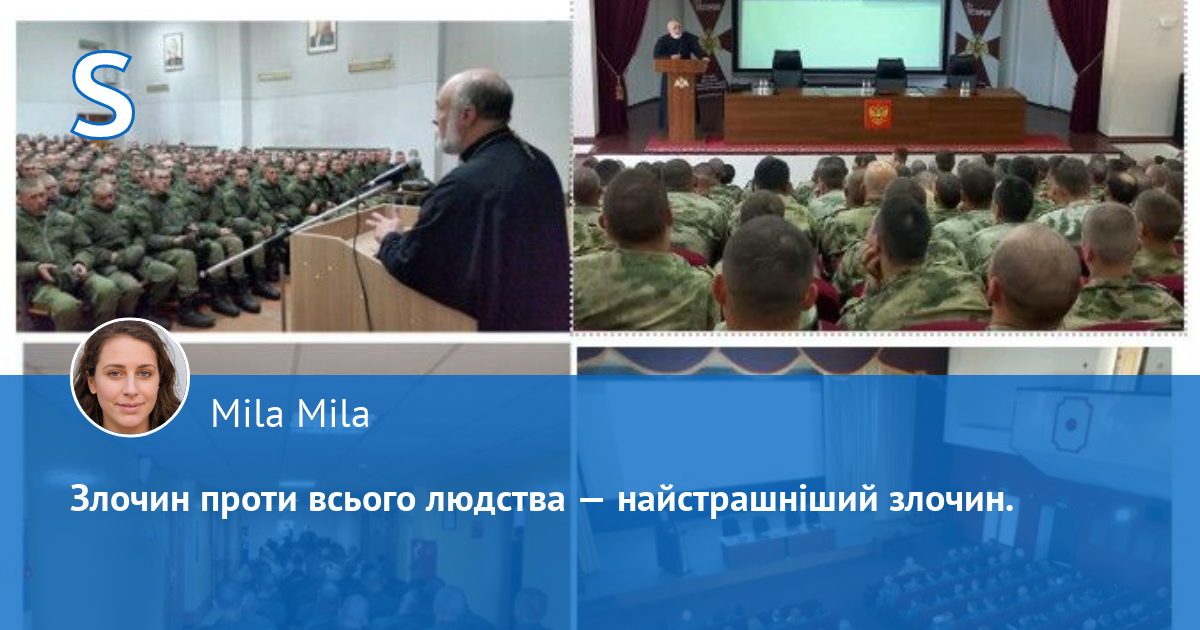 S

Mila Mila

Злочин проти всього людства — найстрашніший злочин.